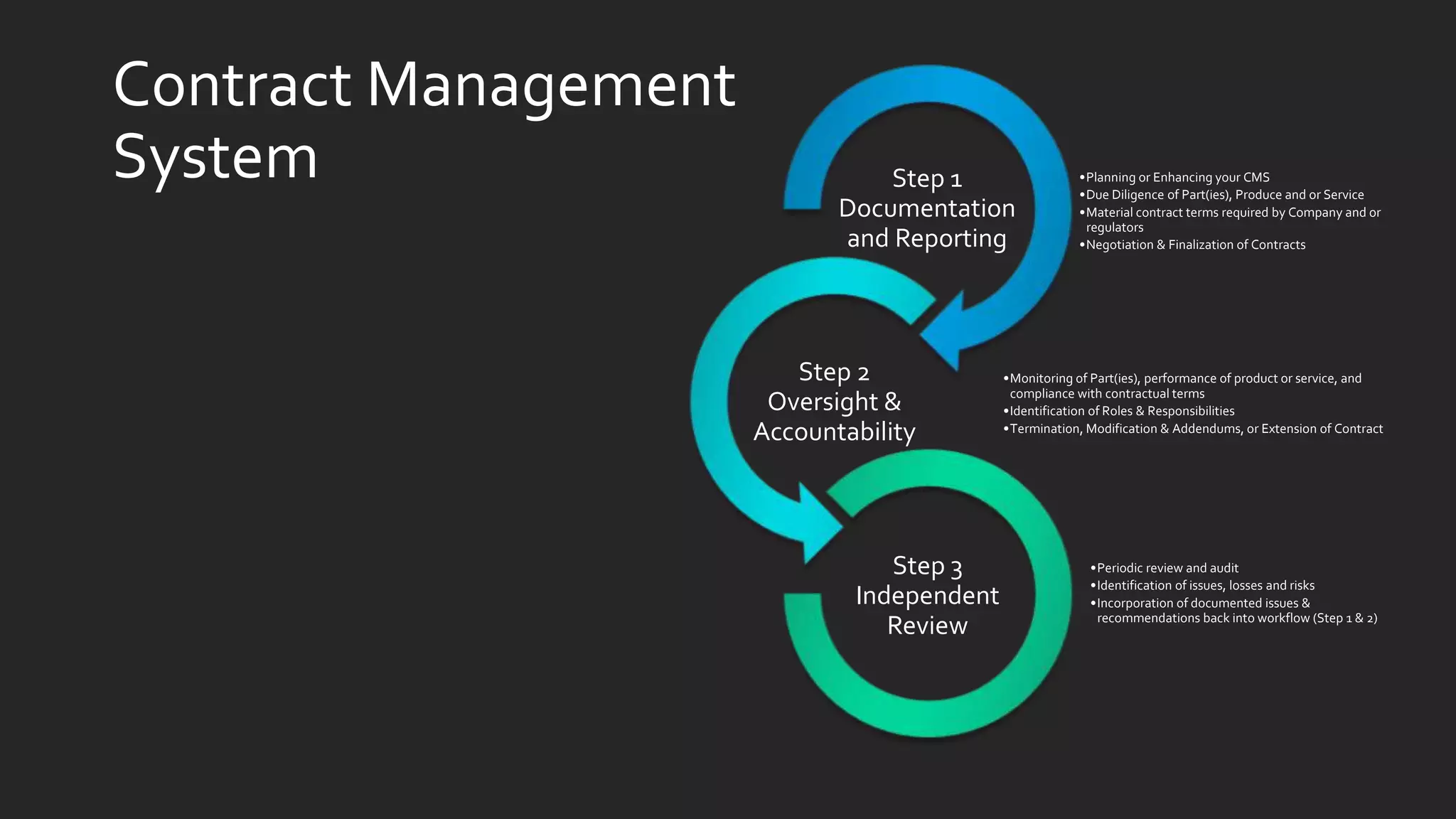 Contract Management System

Step 1
Documentation and Reporting

•Planning or Enhancing your CMS
•Due Diligence of Part(ies), Produce and or Service
•Material contract terms required by Company and or regulators
•Negotiation & Finalization of Contracts

Step 2
Oversight & Accountability

•Monitoring of Part(ies), performance of product or service, and compliance with contractual terms
•Identification of Roles & Responsibilities
•Termination, Modification & Addendums, or Extension of Contract

Step 3
Independent Review

•Periodic review and audit
•Identification of issues, losses and risks
•Incorporation of documented issues & recommendations back into workflow (Step 1 & 2)